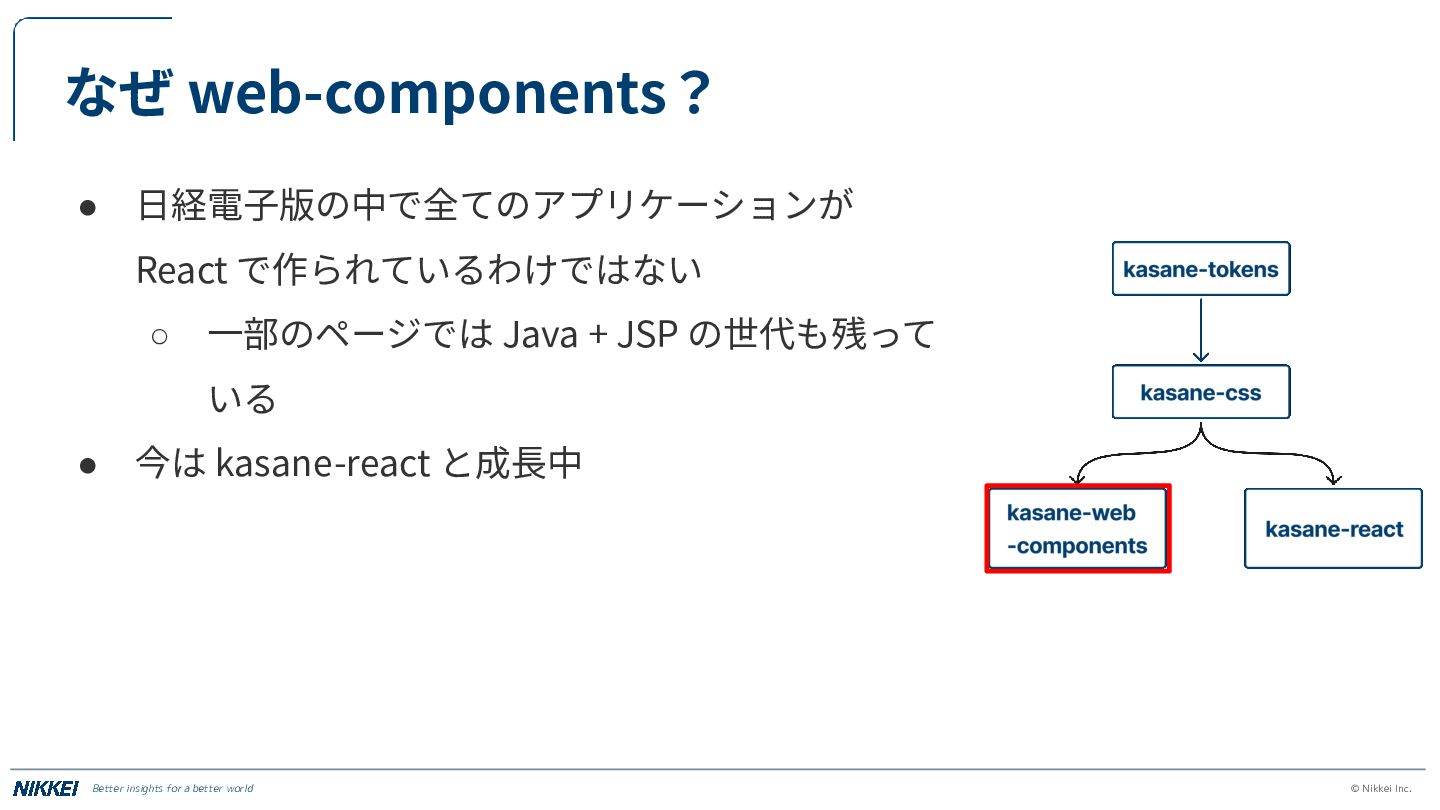 なぜweb-components？

• 日経電子版の中で全てのアプリケーションがReactで作られているわけではない
○ 一部のページではJava + JSPの世代も残っている
• 今はkasane-reactと成長中

kasane-tokens

kasane-css

kasane-web
-components

kasane-react

NIKKEI Better insights for a better world

© Nikkei Inc.